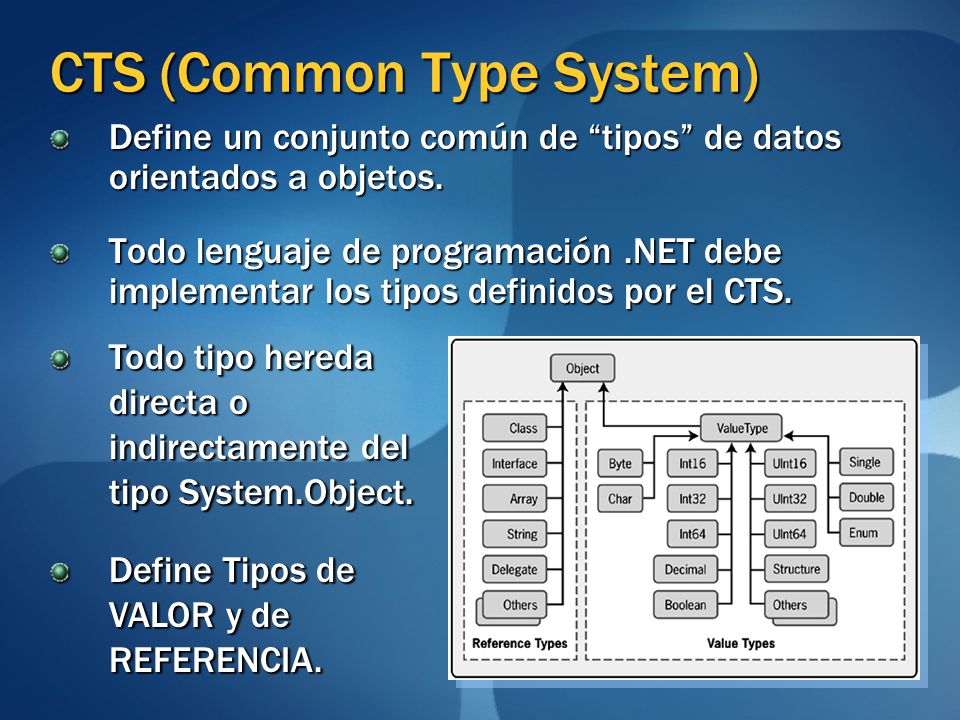 CTS (Common Type System)

Define un conjunto común de “tipos” de datos orientados a objetos.

Todo lenguaje de programación .NET debe implementar los tipos definidos por el CTS.

Todo tipo hereda directa o indirectamente del tipo System.Object.

Define Tipos de VALOR y de REFERENCIA.

Object

Class
Interface
Array
String
Delegate
Others
Reference Types

ValueType
Byte
Char
Int16
Int32
Int64
Decimal
Boolean
UInt16
UInt32
UInt64
Structure
Others
Single
Double
Enum
Value Types